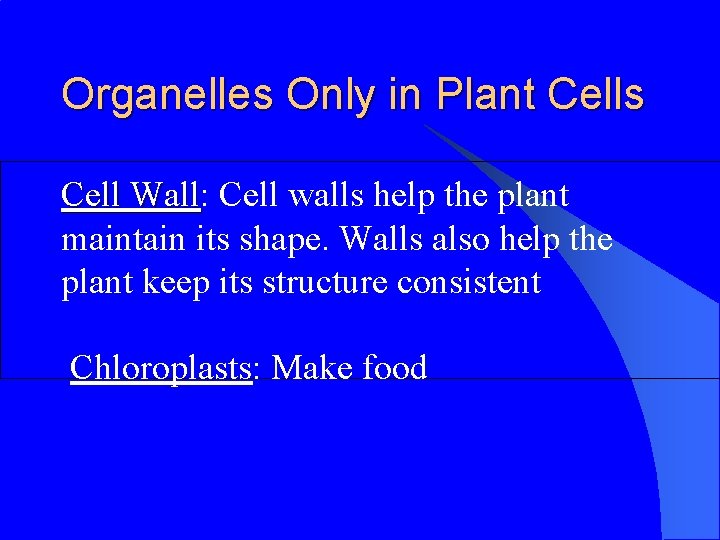 Organelles Only in Plant Cells

Cell Wall: Cell walls help the plant maintain its shape. Walls also help the plant keep its structure consistent

Chloroplasts: Make food